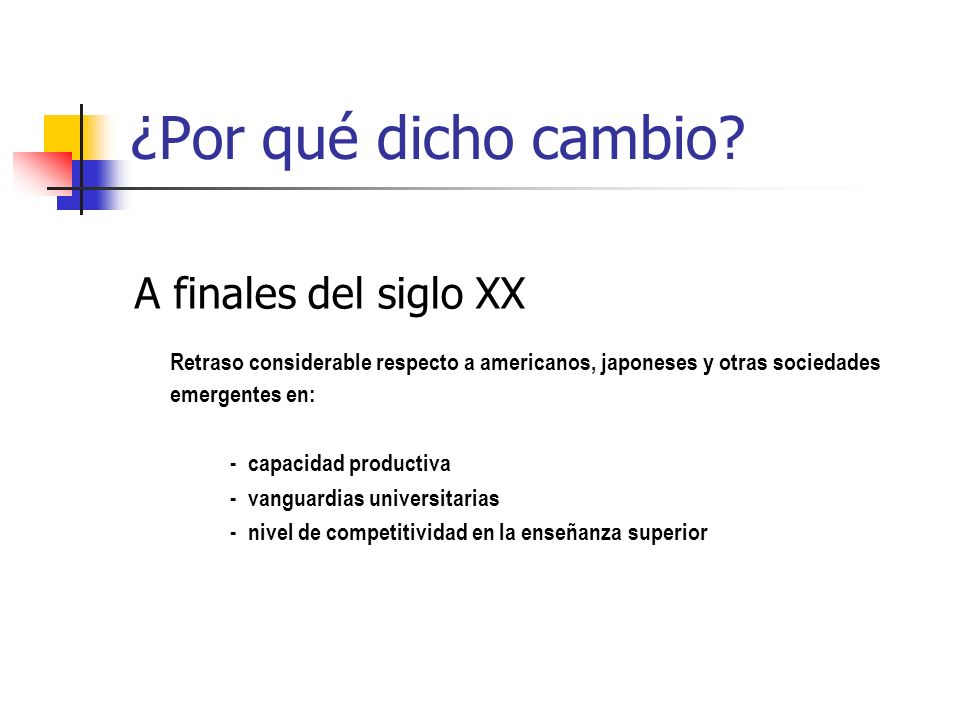 ¿Por qué dicho cambio?

A finales del siglo XX

Retraso considerable respecto a americanos, japoneses y otras sociedades emergentes en:

- capacidad productiva
- vanguardias universitarias
- nivel de competitividad en la enseñanza superior